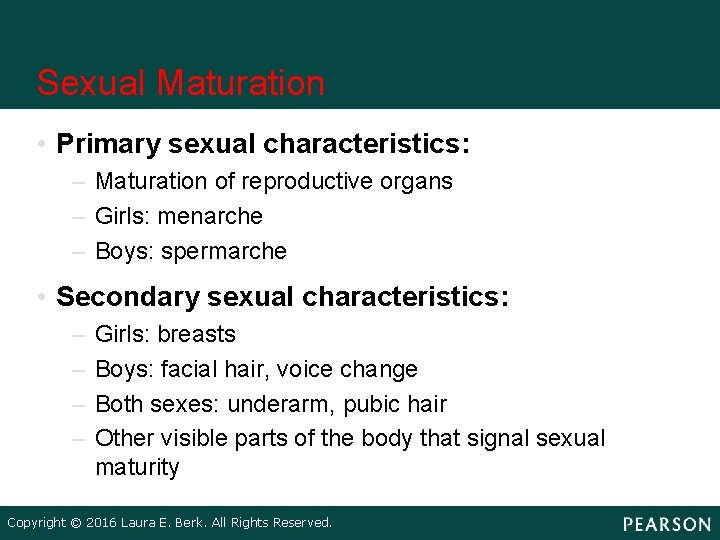 Sexual Maturation

• Primary sexual characteristics:
– Maturation of reproductive organs
– Girls: menarche
– Boys: spermarche

• Secondary sexual characteristics:
– Girls: breasts
– Boys: facial hair, voice change
– Both sexes: underarm, pubic hair
– Other visible parts of the body that signal sexual maturity

Copyright © 2016 Laura E. Berk. All Rights Reserved.

PEARSON